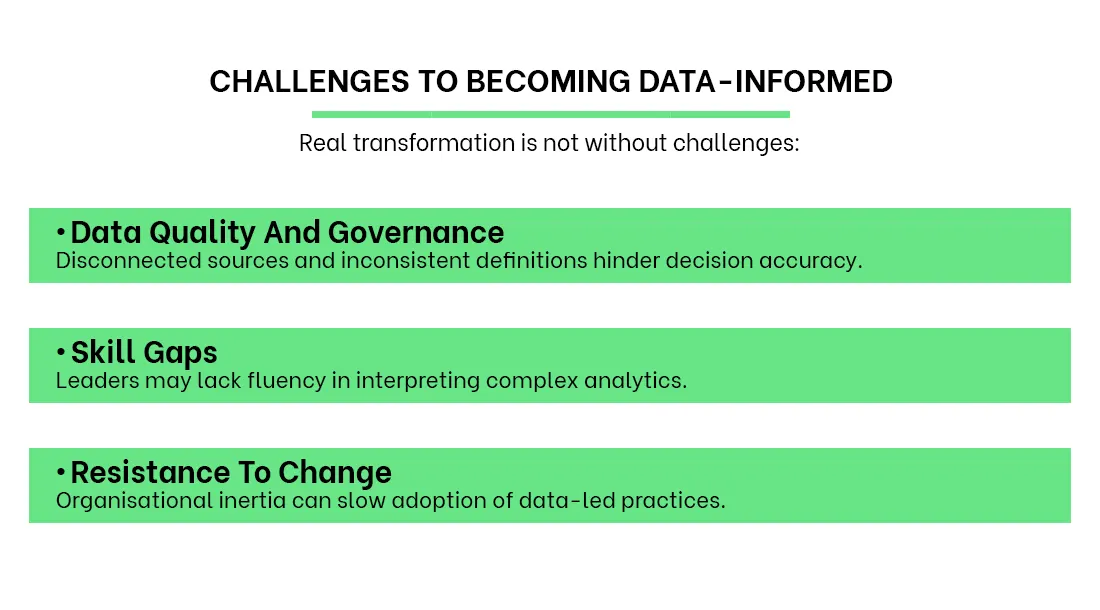 CHALLENGES TO BECOMING DATA-INFORMED

Real transformation is not without challenges:

• Data Quality And Governance
Disconnected sources and inconsistent definitions hinder decision accuracy.

• Skill Gaps
Leaders may lack fluency in interpreting complex analytics.

• Resistance To Change
Organisational inertia can slow adoption of data-led practices.